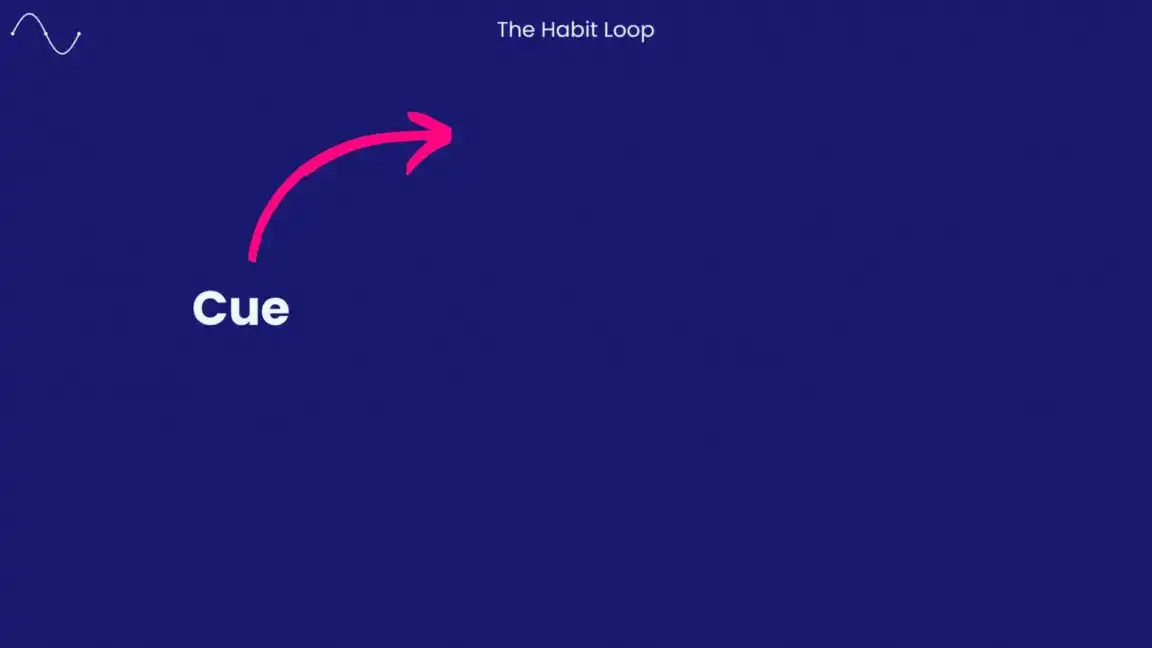 The Habit Loop

Cue